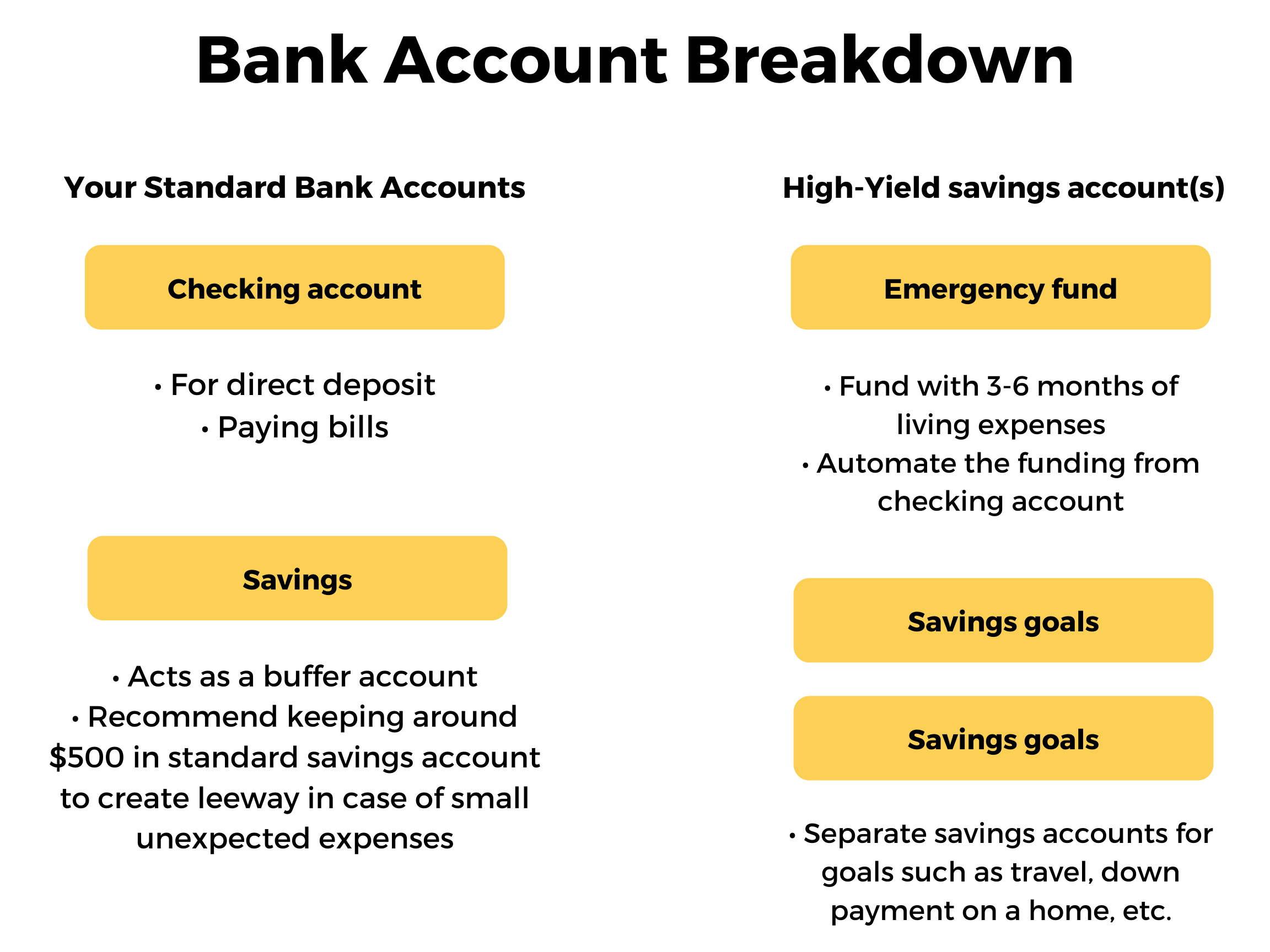 Bank Account Breakdown

Your Standard Bank Accounts

Checking account

• For direct deposit
• Paying bills

Savings

• Acts as a buffer account
• Recommend keeping around \$500 in standard savings account to create leeway in case of small unexpected expenses

High-Yield savings account(s)

Emergency fund

• Fund with 3-6 months of living expenses
• Automate the funding from checking account

Savings goals

Savings goals

• Separate savings accounts for goals such as travel, down payment on a home, etc.